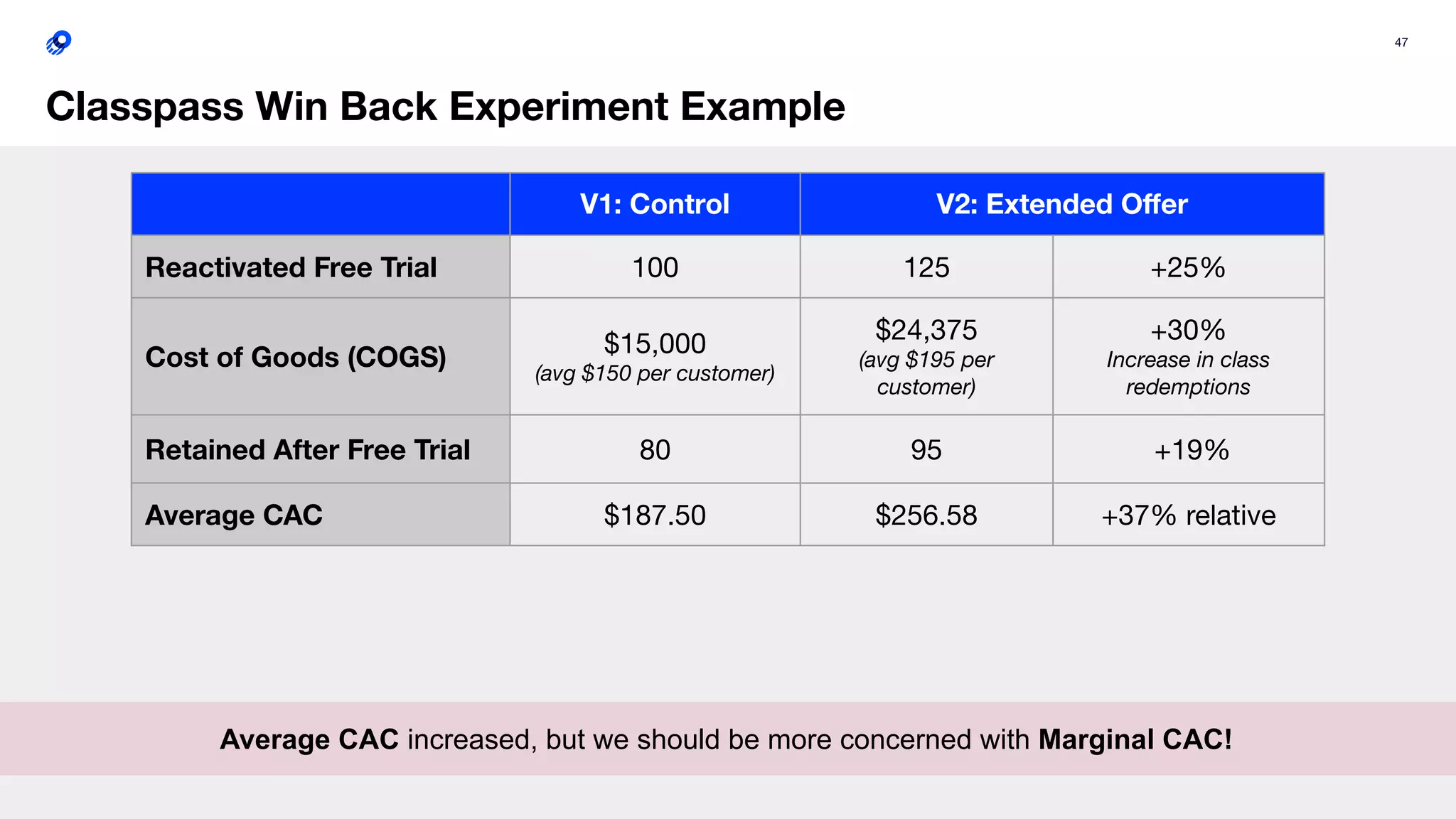 47

Classpass Win Back Experiment Example

| | V1: Control | V2: Extended Offer | |
|---|---|---|---|
| Reactivated Free Trial | 100 | 125 | +25% |
| Cost of Goods (COGS) | \$15,000 (avg \$150 per customer) | \$24,375 (avg \$195 per customer) | +30% Increase in class redemptions |
| Retained After Free Trial | 80 | 95 | +19% |
| Average CAC | \$187.50 | \$256.58 | +37% relative |

Average CAC increased, but we should be more concerned with Marginal CAC!